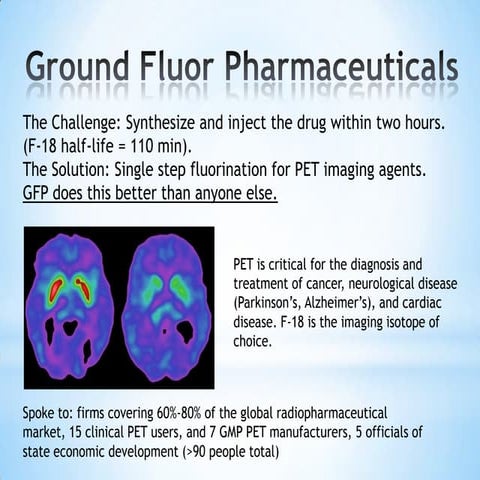 Ground Fluor Pharmaceuticals

The Challenge: Synthesize and inject the drug within two hours. (F-18 half-life = 110 min).
The Solution: Single step fluorination for PET imaging agents.
GFP does this better than anyone else.

PET is critical for the diagnosis and treatment of cancer, neurological disease (Parkinson's, Alzheimer's), and cardiac disease. F-18 is the imaging isotope of choice.

Spoke to: firms covering 60%-80% of the global radiopharmaceutical market, 15 clinical PET users, and 7 GMP PET manufacturers, 5 officials of state economic development (>90 people total)